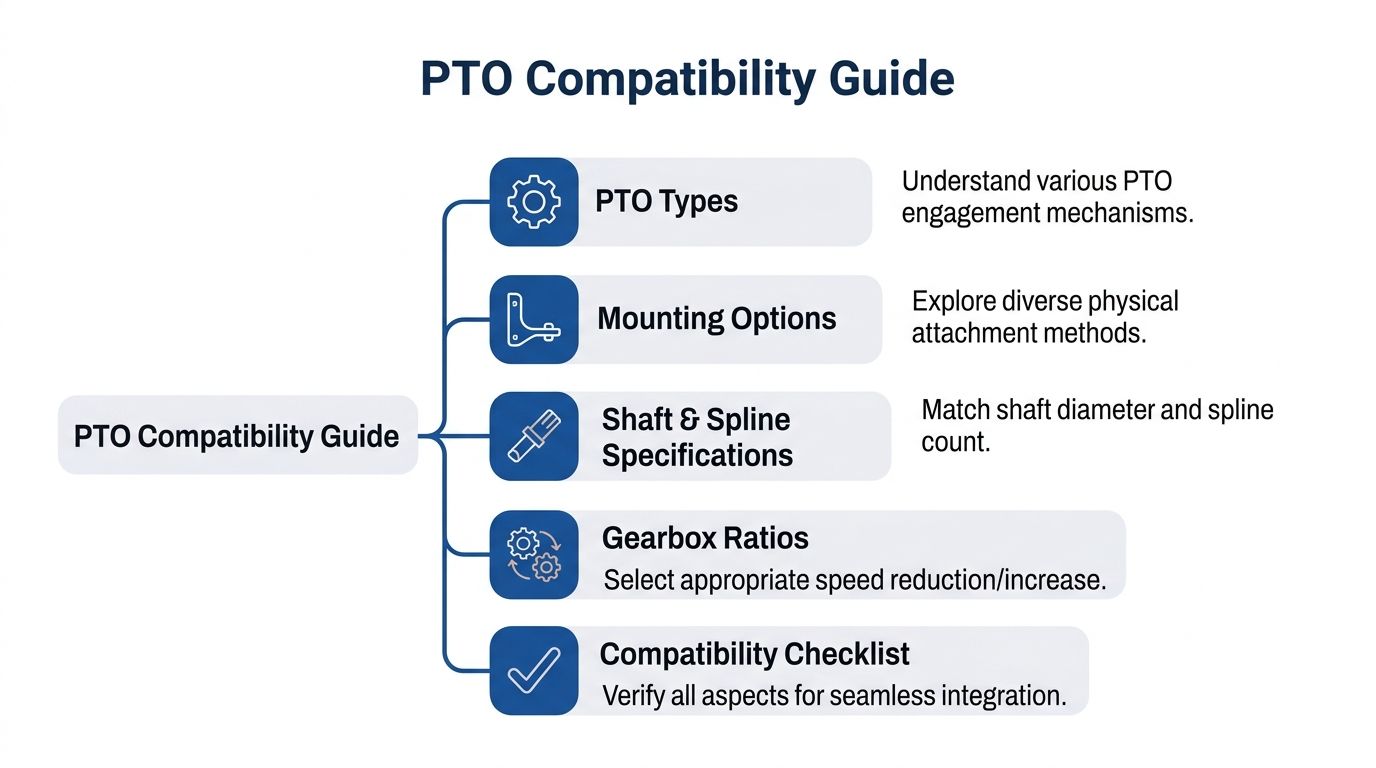 PTO Compatibility Guide

PTO Compatibility Guide

PTO Types

Understand various PTO engagement mechanisms.

Mounting Options

Explore diverse physical attachment methods.

Shaft & Spline Specifications

Match shaft diameter and spline count.

Gearbox Ratios

Select appropriate speed reduction/increase.

Compatibility Checklist

Verify all aspects for seamless integration.